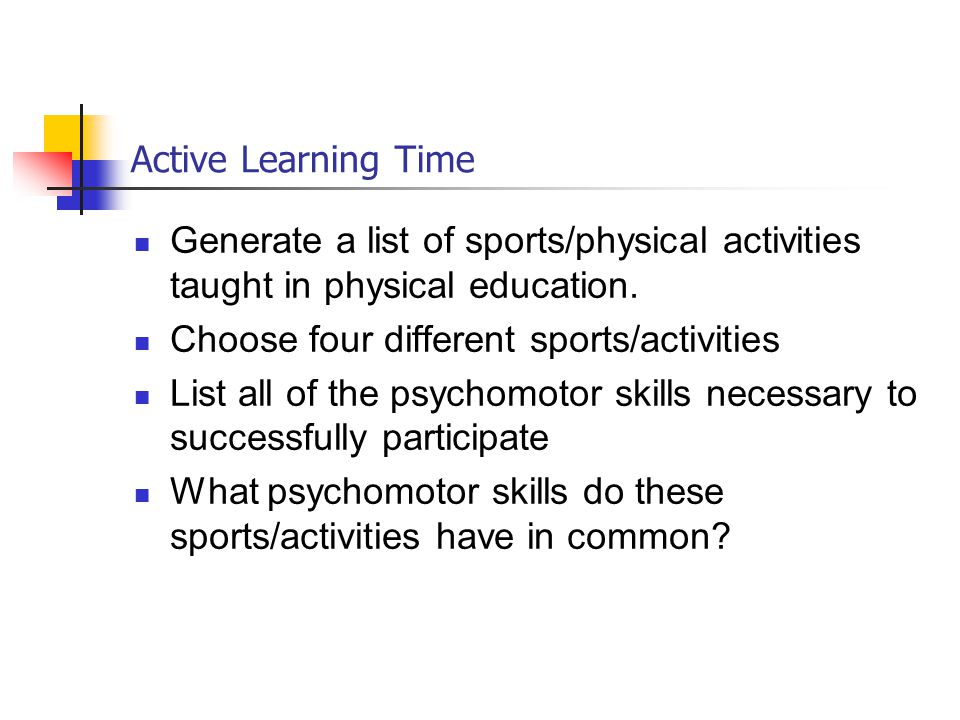 Active Learning Time

- Generate a list of sports/physical activities taught in physical education.
- Choose four different sports/activities
- List all of the psychomotor skills necessary to successfully participate
- What psychomotor skills do these sports/activities have in common?